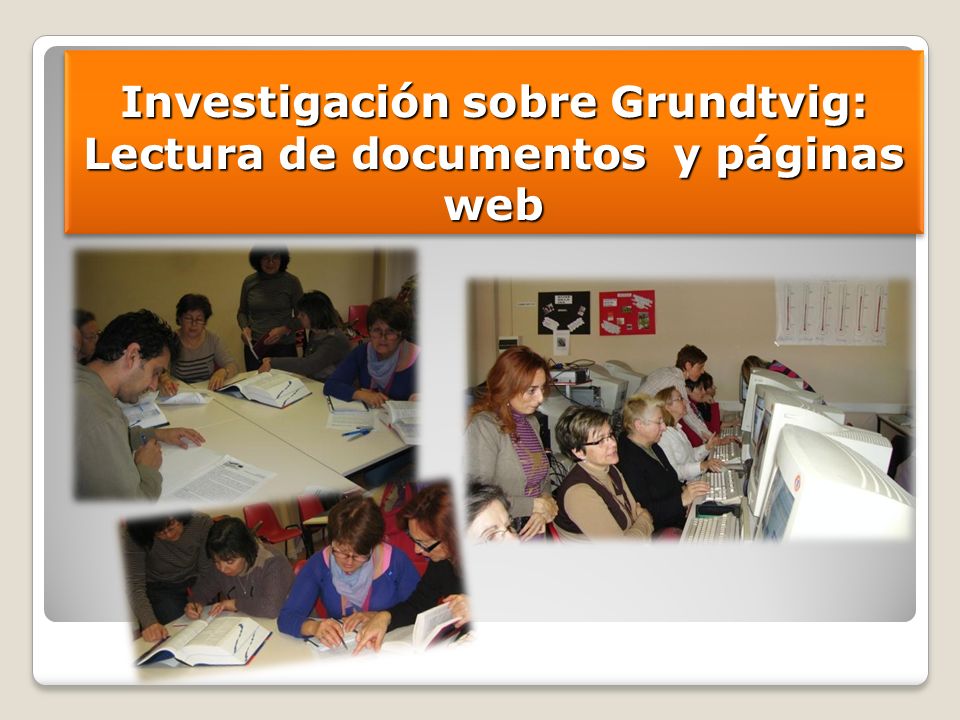 Investigación sobre Grundtvig: Lectura de documentos y páginas web